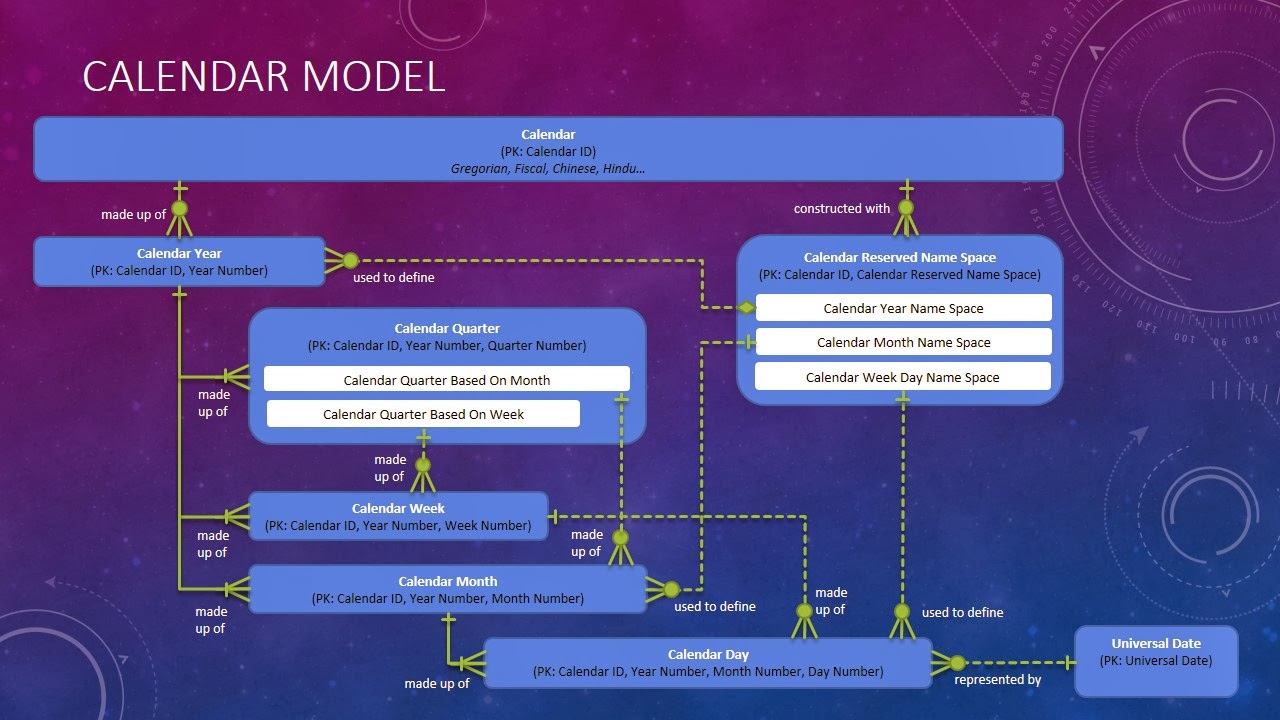 CALENDAR MODEL

Calendar
(PK: Calendar ID)
Gregorian, Fiscal, Chinese, Hindu…

made up of

constructed with

Calendar Year
(PK: Calendar ID, Year Number)

used to define

Calendar Reserved Name Space
(PK: Calendar ID, Calendar Reserved Name Space)

Calendar Year Name Space

Calendar Month Name Space

Calendar Week Day Name Space

Calendar Quarter
(PK: Calendar ID, Year Number, Quarter Number)

Calendar Quarter Based On Month

Calendar Quarter Based On Week

made up of

made up of

Calendar Week
(PK: Calendar ID, Year Number, Week Number)

made up of

made up of

Calendar Month
(PK: Calendar ID, Year Number, Month Number)

made up of

used to define

made up of

used to define

Calendar Day
(PK: Calendar ID, Year Number, Month Number, Day Number)

made up of

represented by

Universal Date
(PK: Universal Date)